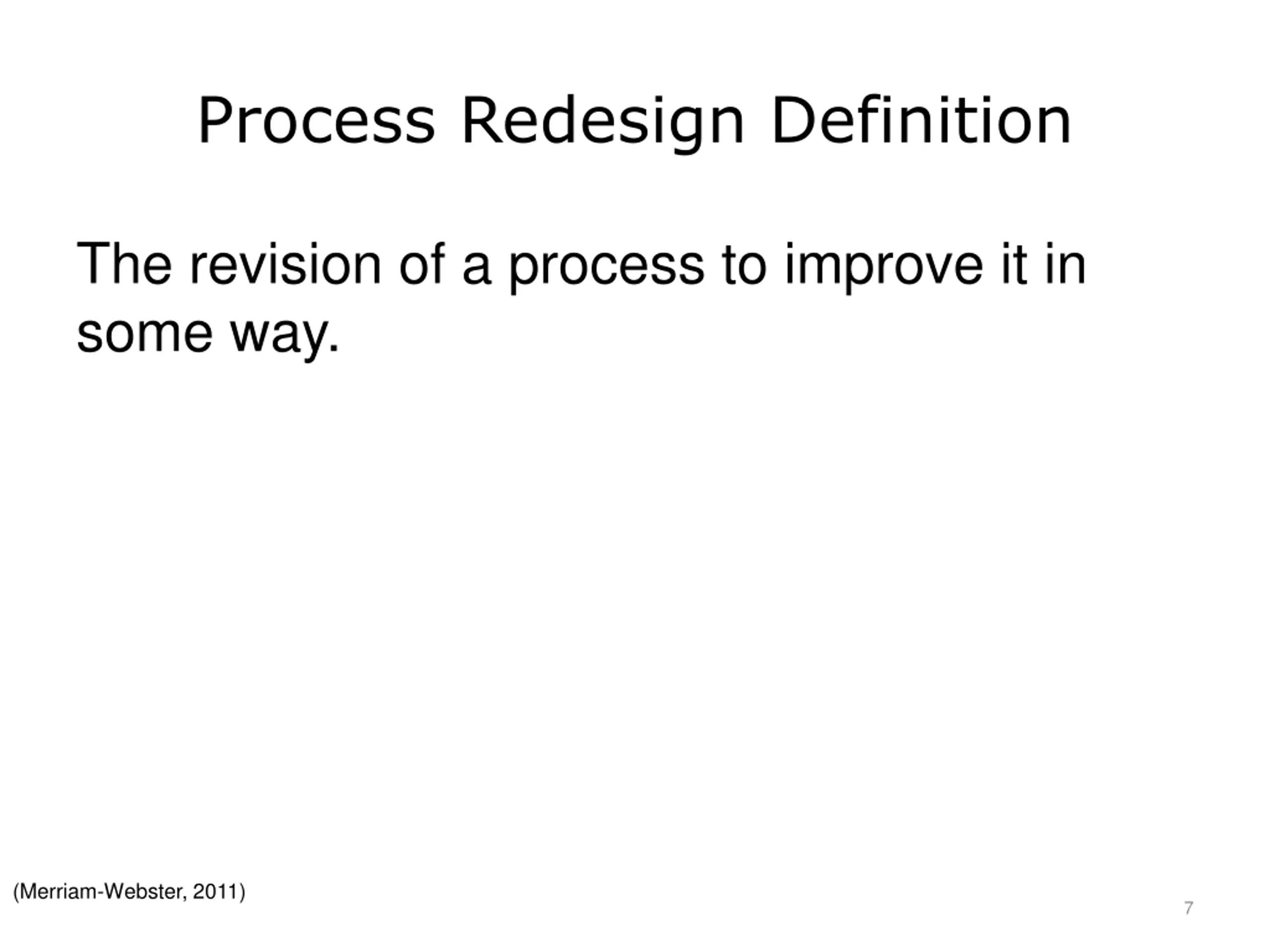 Process Redesign Definition

The revision of a process to improve it in some way.

(Merriam-Webster, 2011)

7